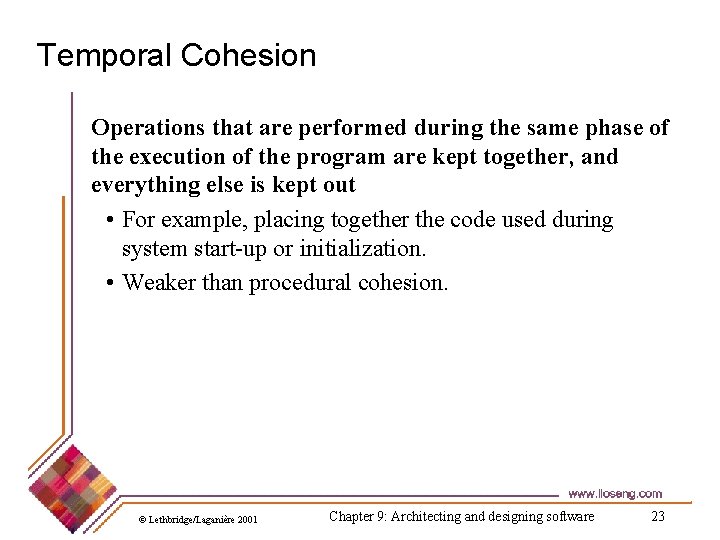 Temporal Cohesion

Operations that are performed during the same phase of the execution of the program are kept together, and everything else is kept out

• For example, placing together the code used during system start-up or initialization.

• Weaker than procedural cohesion.

www.lloseng.com

© Lethbridge/Laganière 2001

Chapter 9: Architecting and designing software

23